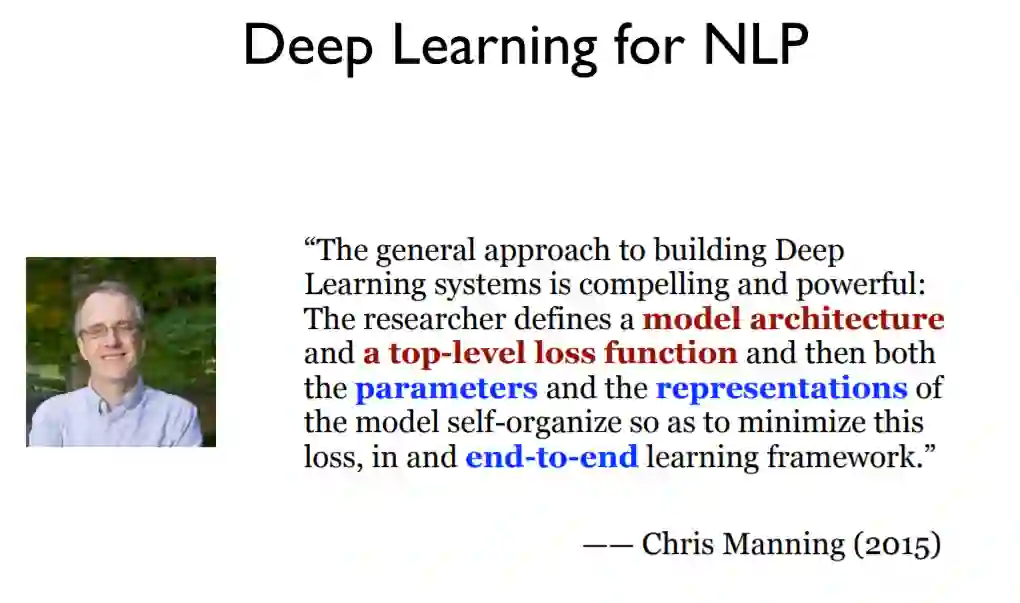 Deep Learning for NLP

“The general approach to building Deep Learning systems is compelling and powerful: The researcher defines a model architecture and a top-level loss function and then both the parameters and the representations of the model self-organize so as to minimize this loss, in and end-to-end learning framework.”

—— Chris Manning (2015)